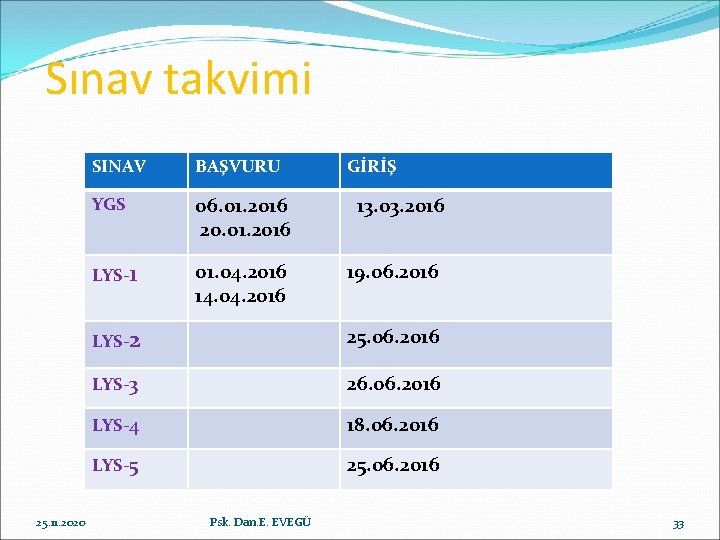 Sınav takvimi

| SINAV | BAŞVURU | GİRİŞ |
|---|---|---|
| YGS | 06.01.2016 20.01.2016 | 13.03.2016 |
| LYS-1 | 01.04.2016 14.04.2016 | 19.06.2016 |
| LYS-2 | | 25.06.2016 |
| LYS-3 | | 26.06.2016 |
| LYS-4 | | 18.06.2016 |
| LYS-5 | | 25.06.2016 |

25.11.2020

Psk. Dan.E. EVEGÜ

33